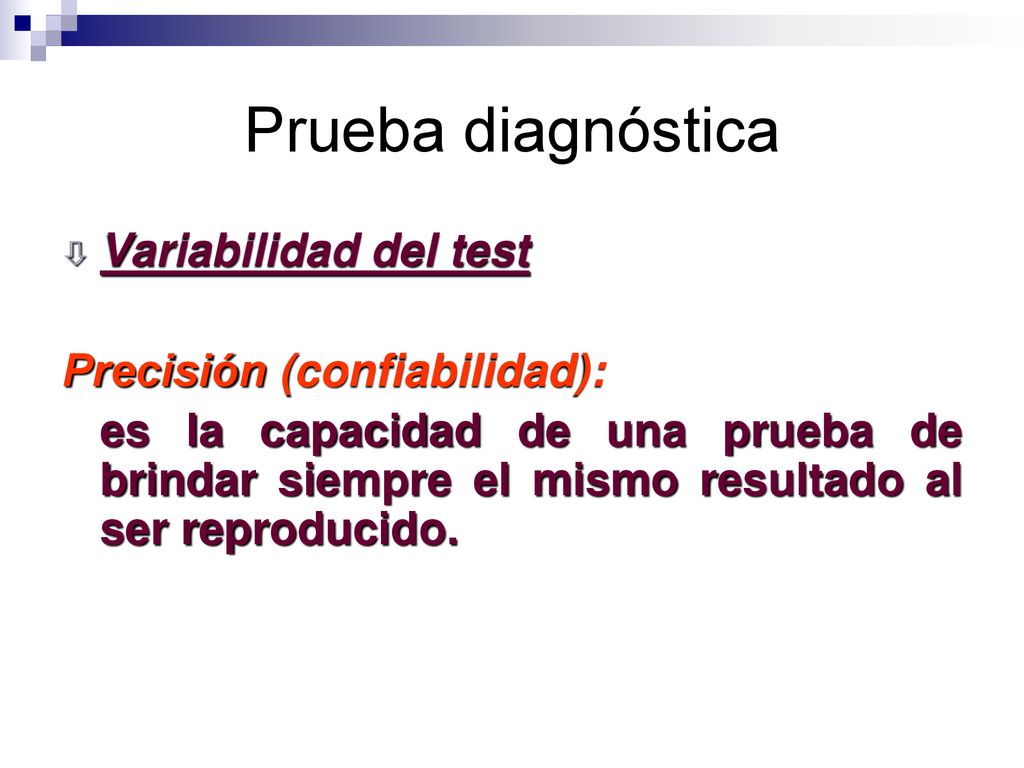 Prueba diagnóstica

⇩ Variabilidad del test

Precisión (confiabilidad):

es la capacidad de una prueba de brindar siempre el mismo resultado al ser reproducido.